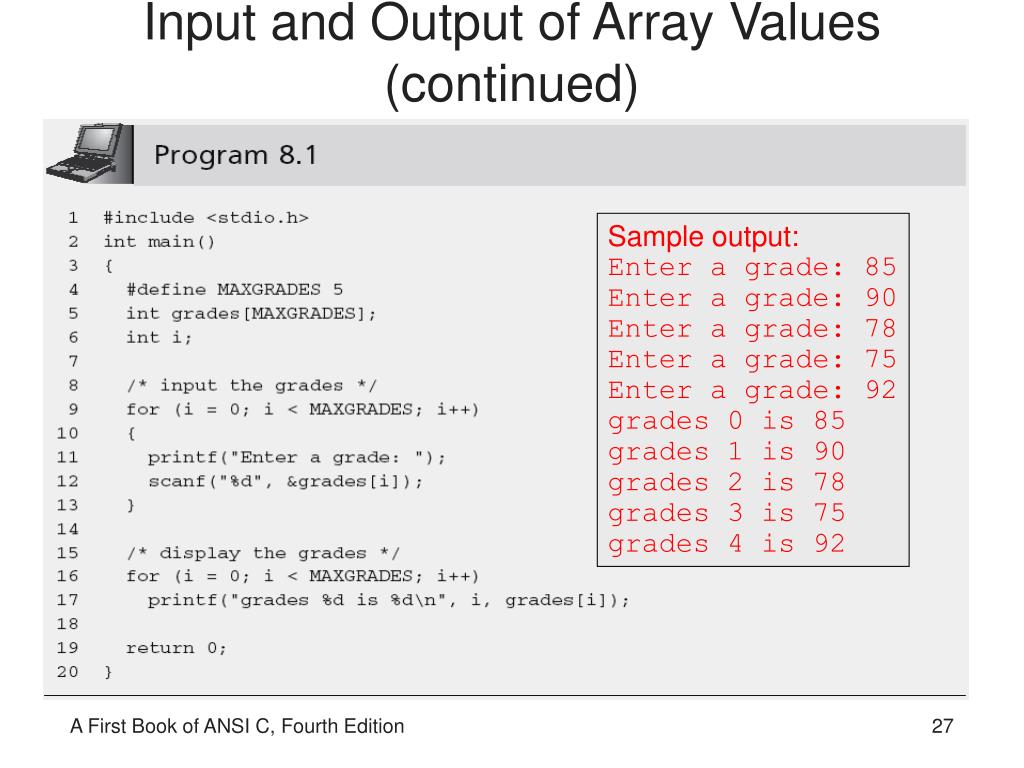 Input and Output of Array Values (continued)

Program 8.1

1 #include <stdio.h>
2 int main()
3 {
4   #define MAXGRADES 5
5   int grades[MAXGRADES];
6   int i;
7
8   /* input the grades */
9   for (i = 0; i < MAXGRADES; i++)
10  {
11    printf("Enter a grade: ");
12    scanf("%d", &grades[i]);
13  }
14
15  /* display the grades */
16  for (i = 0; i < MAXGRADES; i++)
17    printf("grades %d is %d\n", i, grades[i]);
18
19  return 0;
20 }

Sample output:
Enter a grade: 85
Enter a grade: 90
Enter a grade: 78
Enter a grade: 75
Enter a grade: 92
grades 0 is 85
grades 1 is 90
grades 2 is 78
grades 3 is 75
grades 4 is 92

A First Book of ANSI C, Fourth Edition

27